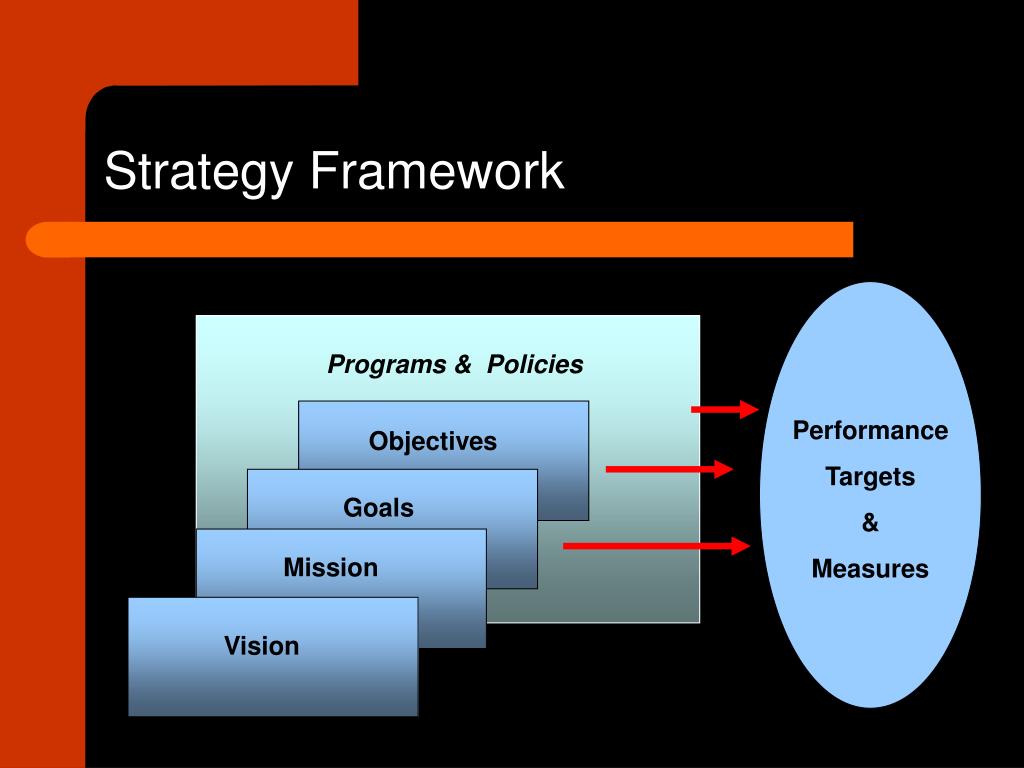 Strategy Framework

Programs & Policies

Objectives

Goals

Mission

Vision

Performance
Targets
&
Measures